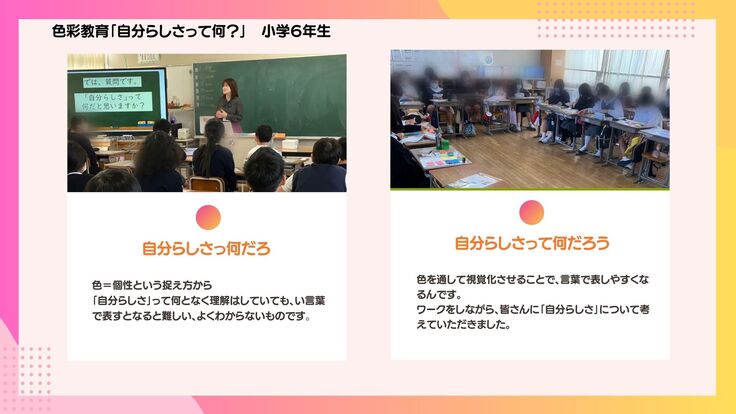 色彩教育「自分らしさって何？」　小学6年生

では、質問です。
「自分らしさ」って何だと思いますか？

自分らしさっ何だろ

色＝個性という捉え方から
「自分らしさ」って何となく理解はしていても、い言葉で表すとなると難しい、よくわからないものです。

自分らしさって何だろう

色を通して視覚化させることで、言葉で表しやすくなるんです。
ワークをしながら、皆さんに「自分らしさ」について考えていただきました。